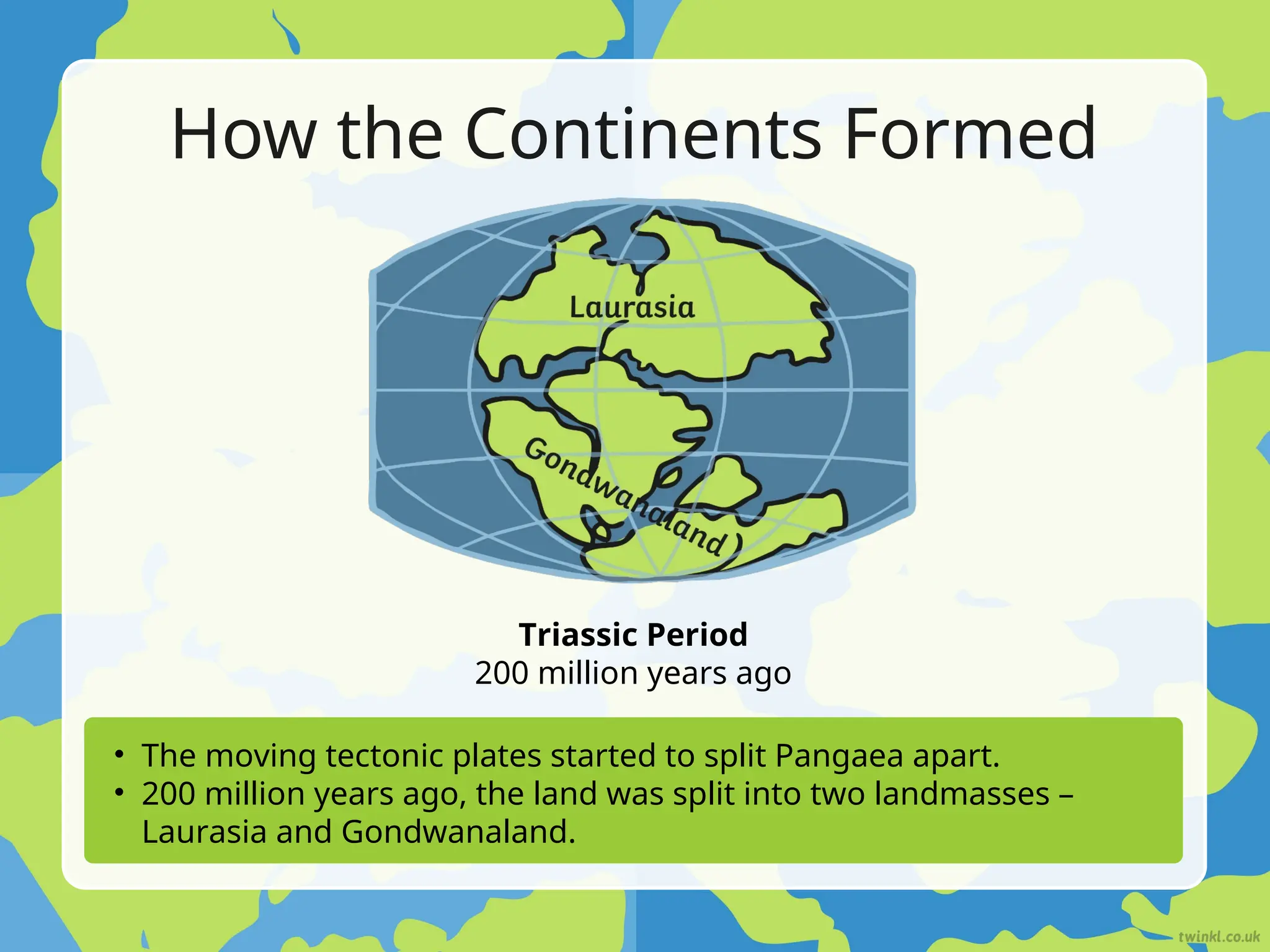 How the Continents Formed

Laurasia

Gondwanaland

**Triassic Period**
200 million years ago

• The moving tectonic plates started to split Pangaea apart.
• 200 million years ago, the land was split into two landmasses – Laurasia and Gondwanaland.

twinkl.co.uk